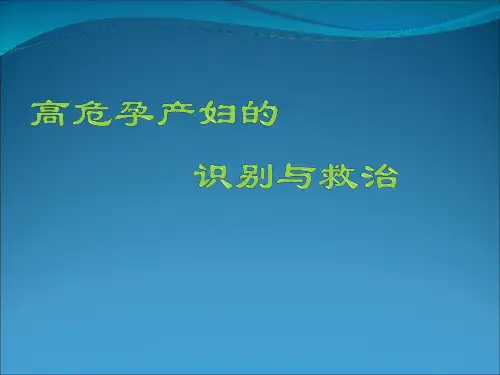 高危孕产妇的

识别与救治